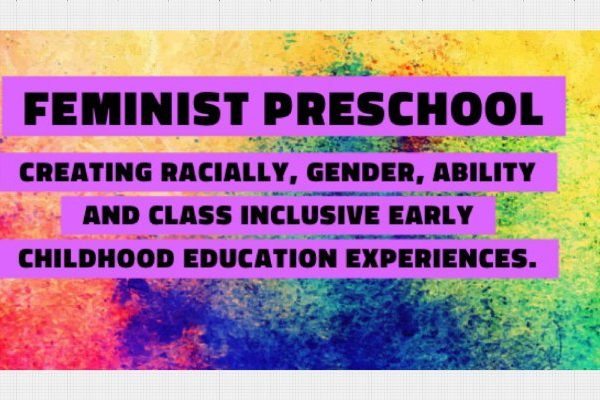 FEMINIST PRESCHOOL

CREATING RACIALLY, GENDER, ABILITY AND CLASS INCLUSIVE EARLY CHILDHOOD EDUCATION EXPERIENCES.